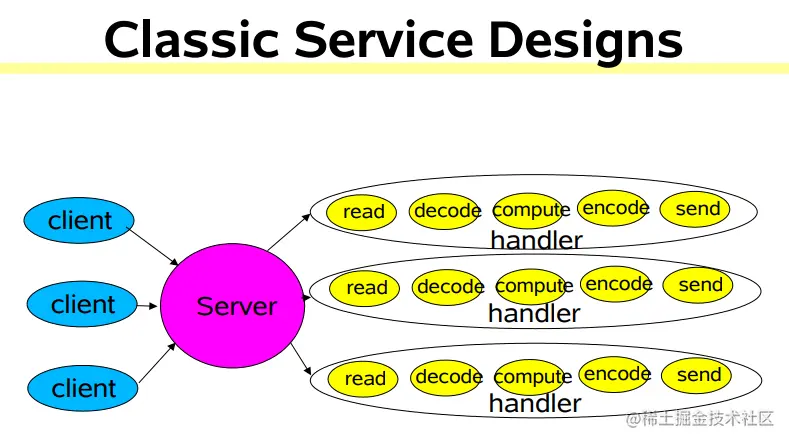 Classic Service Designs

client
client
client

Server

read decode compute encode send
handler

read decode compute encode send
handler

read decode compute encode send
handler

@稀土掘金技术社区